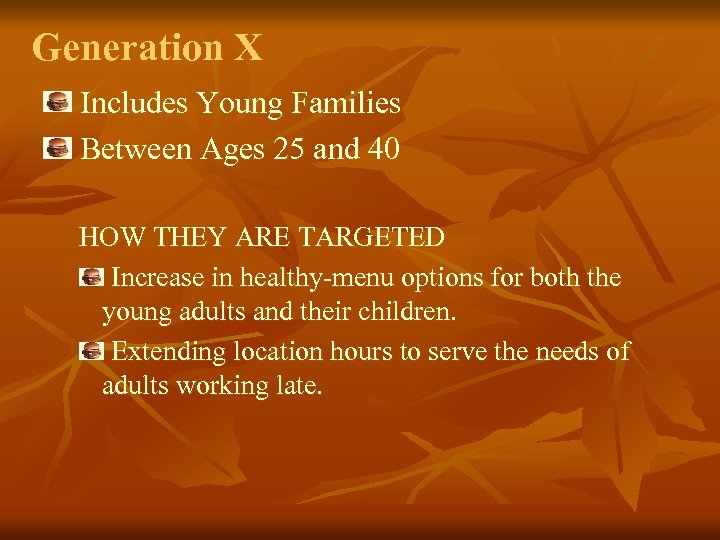 Generation X

Includes Young Families

Between Ages 25 and 40

HOW THEY ARE TARGETED

Increase in healthy-menu options for both the young adults and their children.

Extending location hours to serve the needs of adults working late.